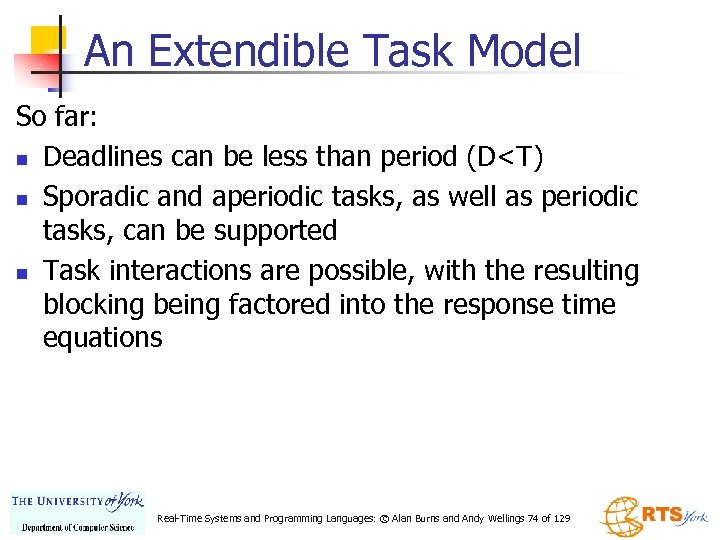 An Extendible Task Model

So far:

- Deadlines can be less than period (D<T)
- Sporadic and aperiodic tasks, as well as periodic tasks, can be supported
- Task interactions are possible, with the resulting blocking being factored into the response time equations

THE UNIVERSITY of York
Department of Computer Science

Real-Time Systems and Programming Languages: © Alan Burns and Andy Wellings 74 of 129

RTS York